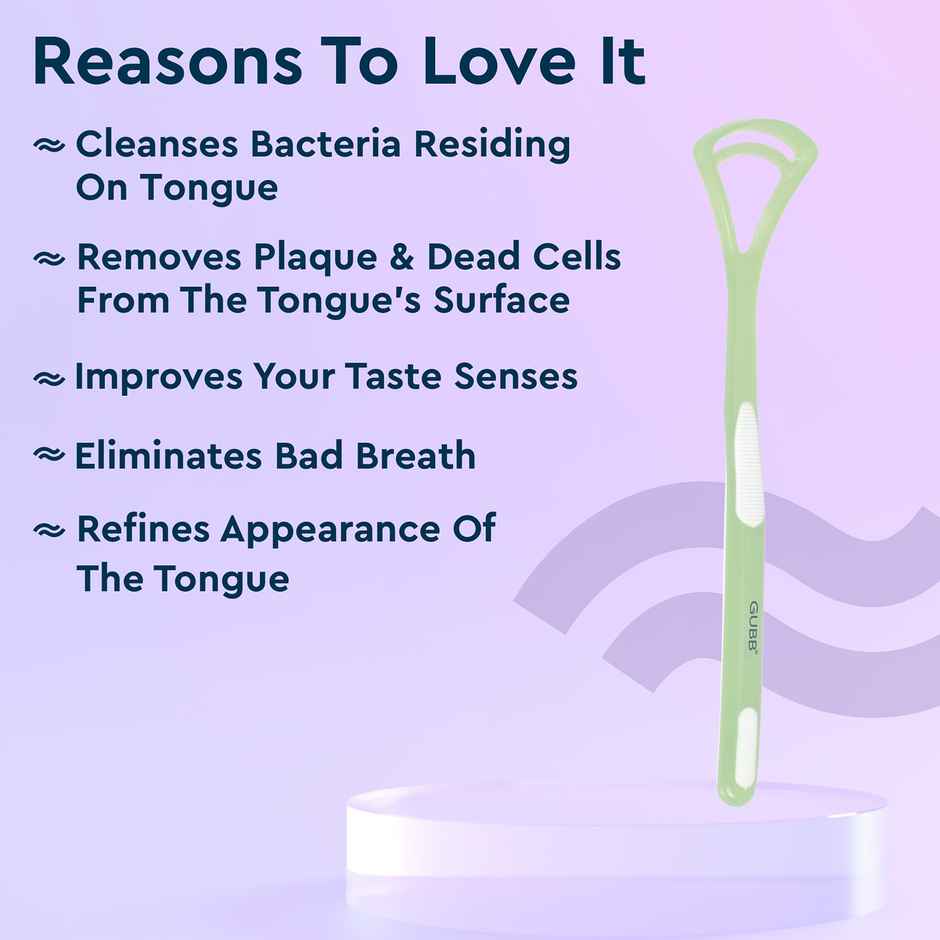 Reasons To Love It

≈ Cleanses Bacteria Residing On Tongue

≈ Removes Plaque & Dead Cells From The Tongue's Surface

≈ Improves Your Taste Senses

≈ Eliminates Bad Breath

≈ Refines Appearance Of The Tongue

GUBB®